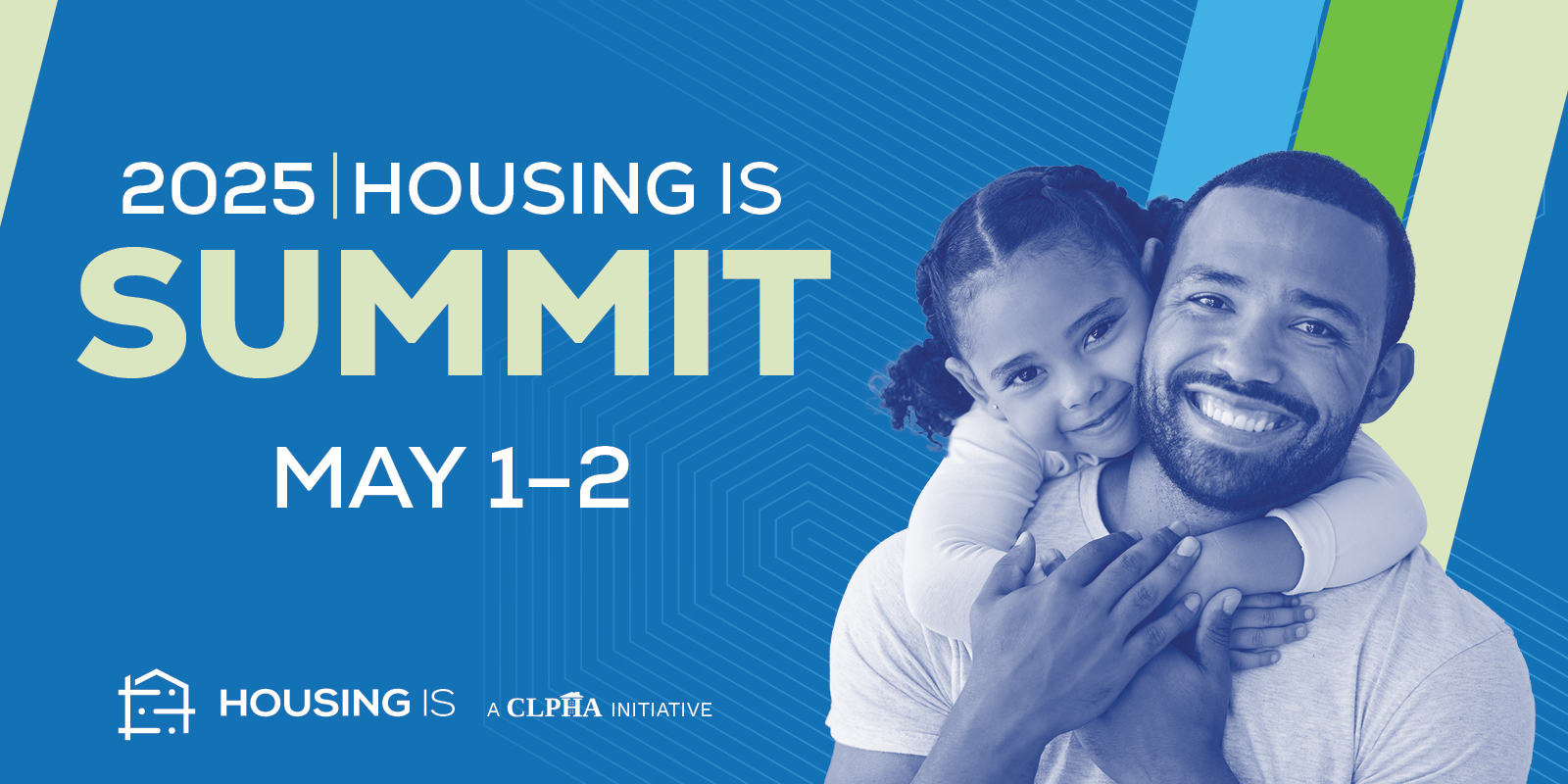 2025 | HOUSING IS
SUMMIT
MAY 1–2

HOUSING IS A CLPHA INITIATIVE